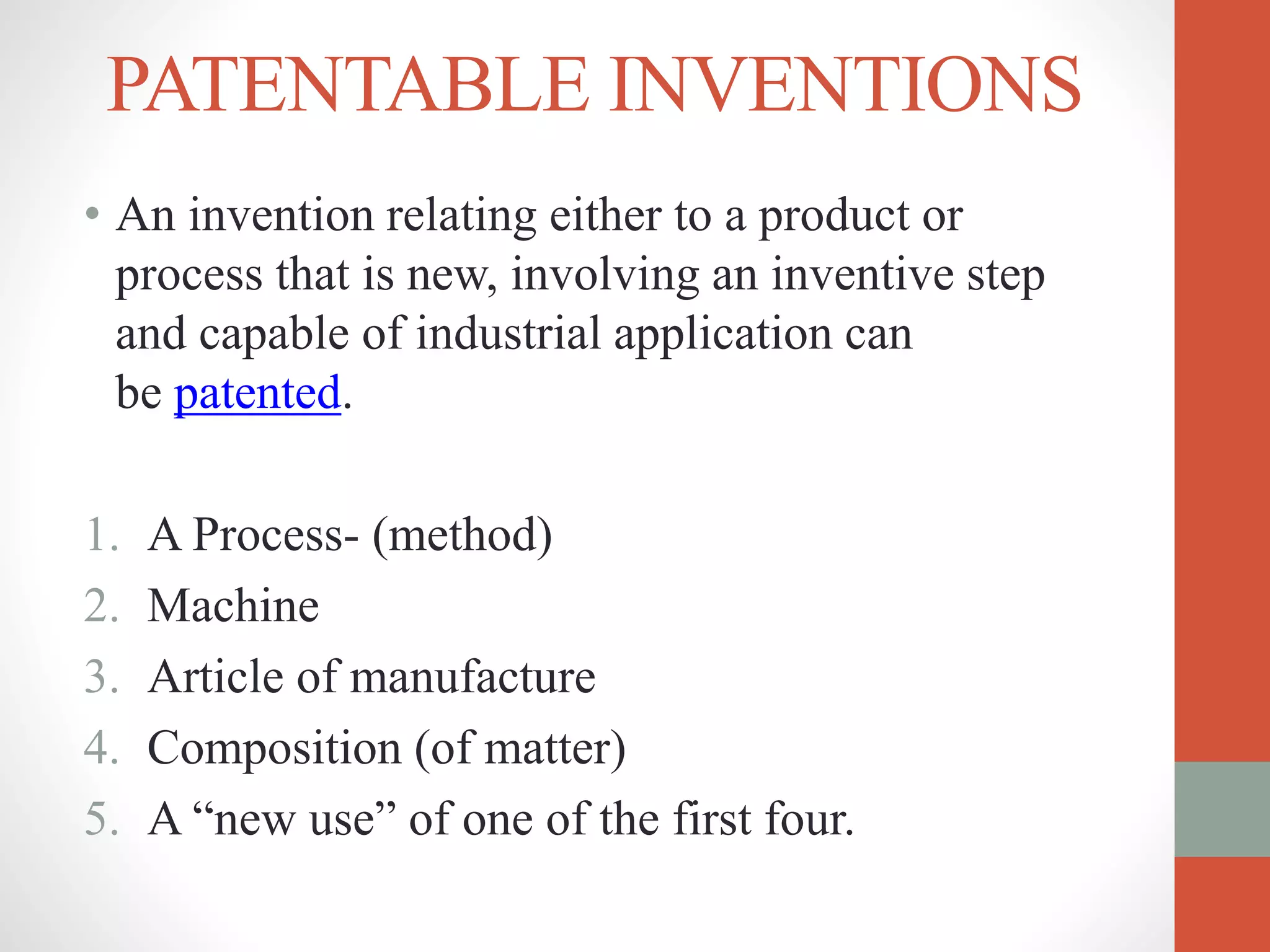 PATENTABLE INVENTIONS

• An invention relating either to a product or process that is new, involving an inventive step and capable of industrial application can be patented.

1. A Process- (method)
2. Machine
3. Article of manufacture
4. Composition (of matter)
5. A “new use” of one of the first four.